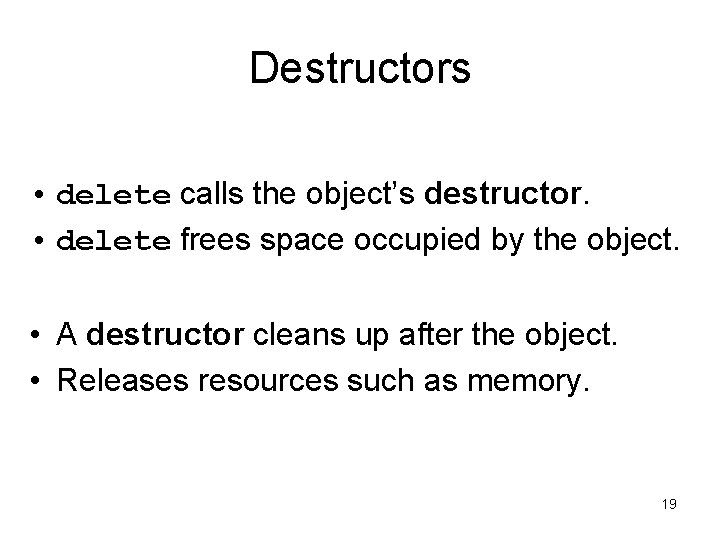 Destructors

• delete calls the object's destructor.
• delete frees space occupied by the object.

• A destructor cleans up after the object.
• Releases resources such as memory.

19